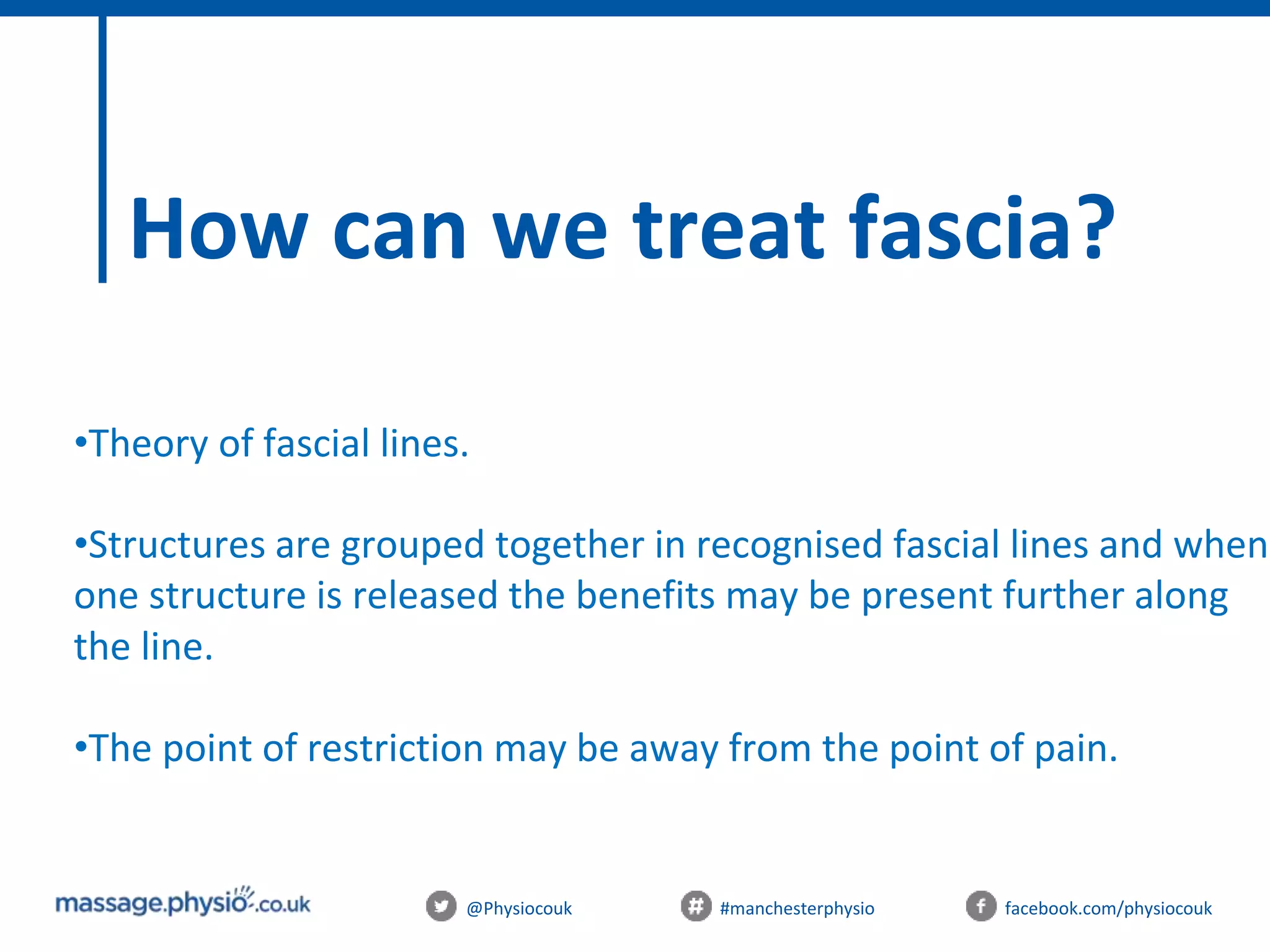 How can we treat fascia?

•Theory of fascial lines.

•Structures are grouped together in recognised fascial lines and when one structure is released the benefits may be present further along the line.

•The point of restriction may be away from the point of pain.

massage.physio.co.uk

@Physiocouk

#manchesterphysio

facebook.com/physiocouk